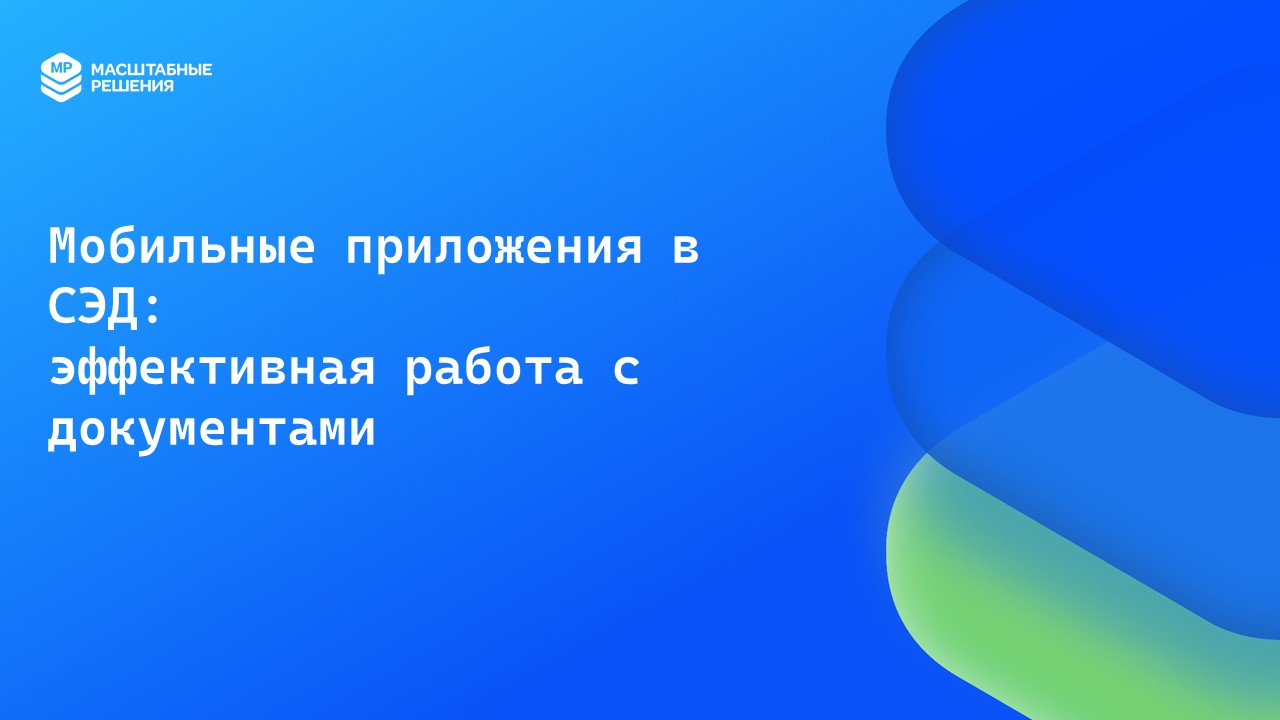 МР МАСШТАБНЫЕ РЕШЕНИЯ

Мобильные приложения в СЭД:
эффективная работа с документами